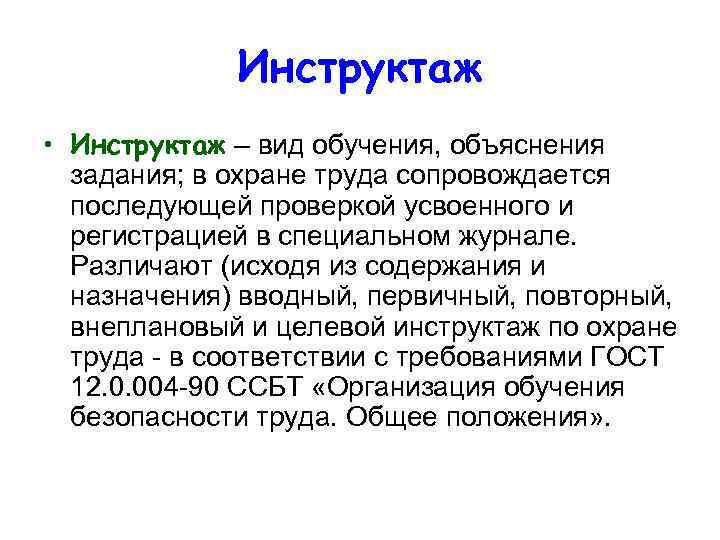 Инструктаж

• Инструктаж – вид обучения, объяснения задания; в охране труда сопровождается последующей проверкой усвоенного и регистрацией в специальном журнале. Различают (исходя из содержания и назначения) вводный, первичный, повторный, внеплановый и целевой инструктаж по охране труда - в соответствии с требованиями ГОСТ 12.0.004-90 ССБТ «Организация обучения безопасности труда. Общее положения».